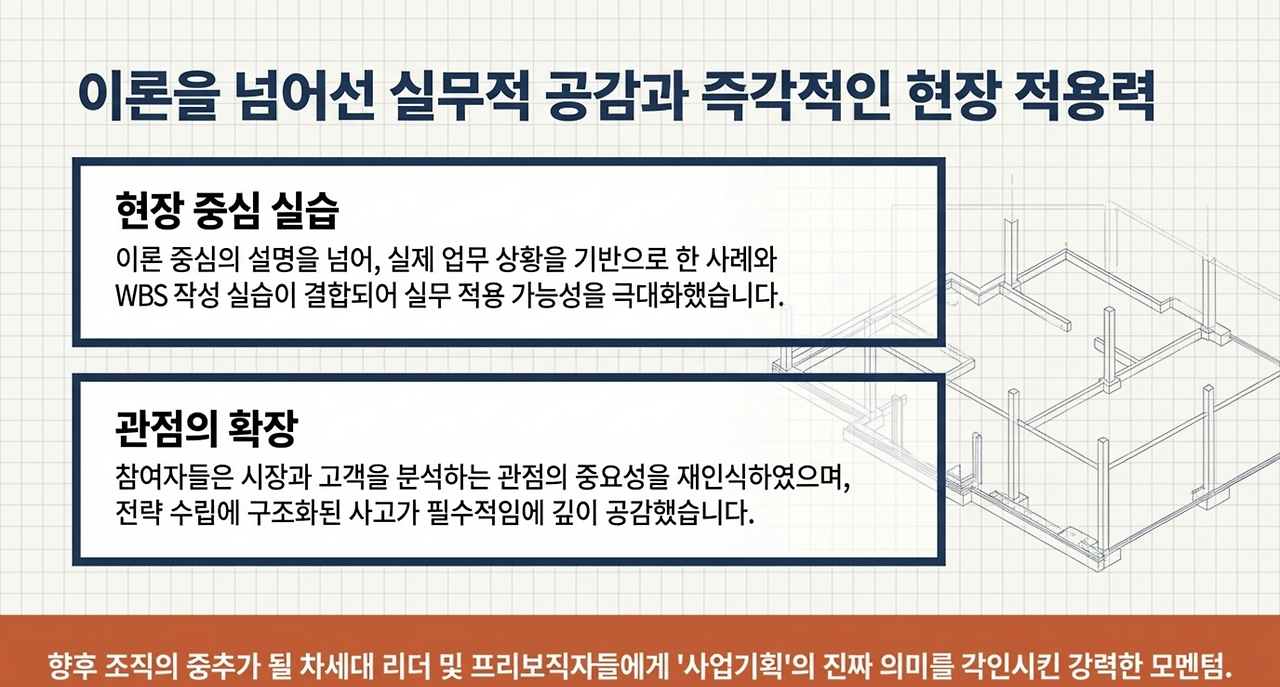 이론을 넘어선 실무적 공감과 즉각적인 현장 적용력

현장 중심 실습

이론 중심의 설명을 넘어, 실제 업무 상황을 기반으로 한 사례와 WBS 작성 실습이 결합되어 실무 적용 가능성을 극대화했습니다.

관점의 확장

참여자들은 시장과 고객을 분석하는 관점의 중요성을 재인식하였으며, 전략 수립에 구조화된 사고가 필수적임에 깊이 공감했습니다.

향후 조직의 중추가 될 차세대 리더 및 프리보직자들에게 '사업기획'의 진짜 의미를 각인시킨 강력한 모멘텀.